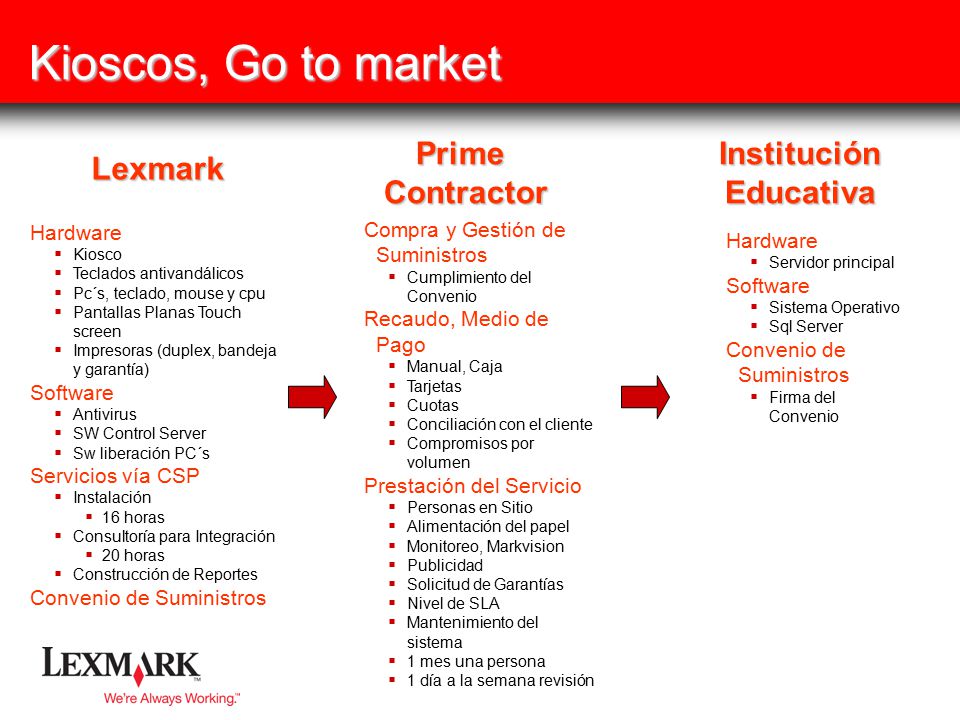 Kioscos, Go to market

Lexmark

Hardware
- Kiosco
- Teclados antivandálicos
- Pc´s, teclado, mouse y cpu
- Pantallas Planas Touch screen
- Impresoras (duplex, bandeja y garantía)

Software
- Antivirus
- SW Control Server
- Sw liberación PC´s

Servicios vía CSP
- Instalación
  - 16 horas
- Consultoría para Integración
  - 20 horas
- Construcción de Reportes

Convenio de Suministros

LEXMARK
We're Always Working.™

Prime Contractor

Compra y Gestión de Suministros
- Cumplimiento del Convenio

Recaudo, Medio de Pago
- Manual, Caja
- Tarjetas
- Cuotas
- Conciliación con el cliente
- Compromisos por volumen

Prestación del Servicio
- Personas en Sitio
- Alimentación del papel
- Monitoreo, Markvision
- Publicidad
- Solicitud de Garantías
- Nivel de SLA
- Mantenimiento del sistema
- 1 mes una persona
- 1 día a la semana revisión

Institución Educativa

Hardware
- Servidor principal

Software
- Sistema Operativo
- Sql Server

Convenio de Suministros
- Firma del Convenio